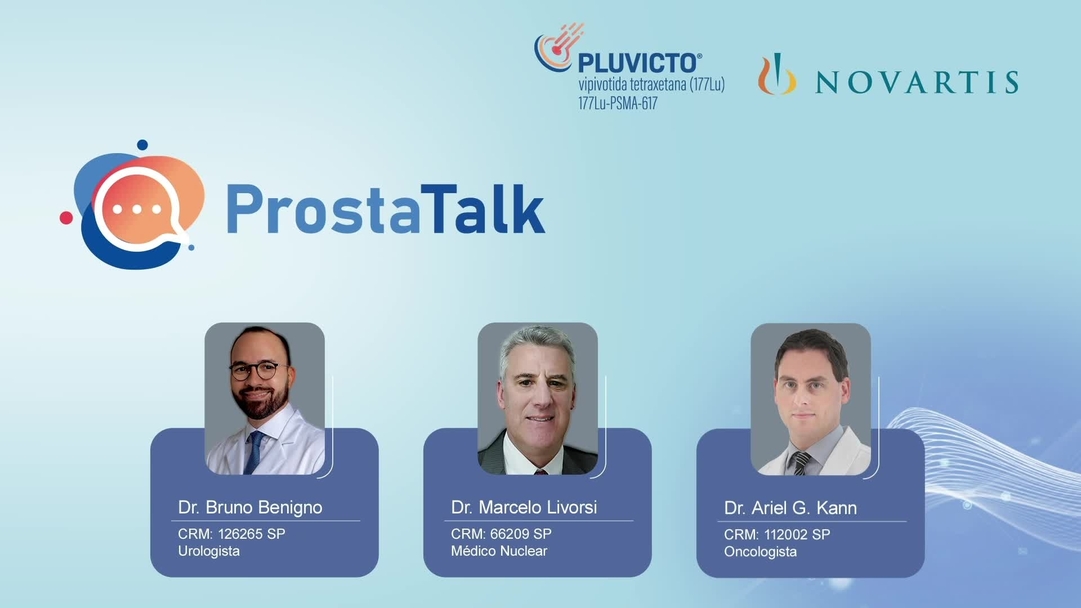 PLUVICTO®
vipivotida tetraxetana (177Lu)
177Lu-PSMA-617

NOVARTIS

ProstaTalk

Dr. Bruno Benigno
CRM: 126265 SP
Urologista

Dr. Marcelo Livorsi
CRM: 66209 SP
Médico Nuclear

Dr. Ariel G. Kann
CRM: 112002 SP
Oncologista